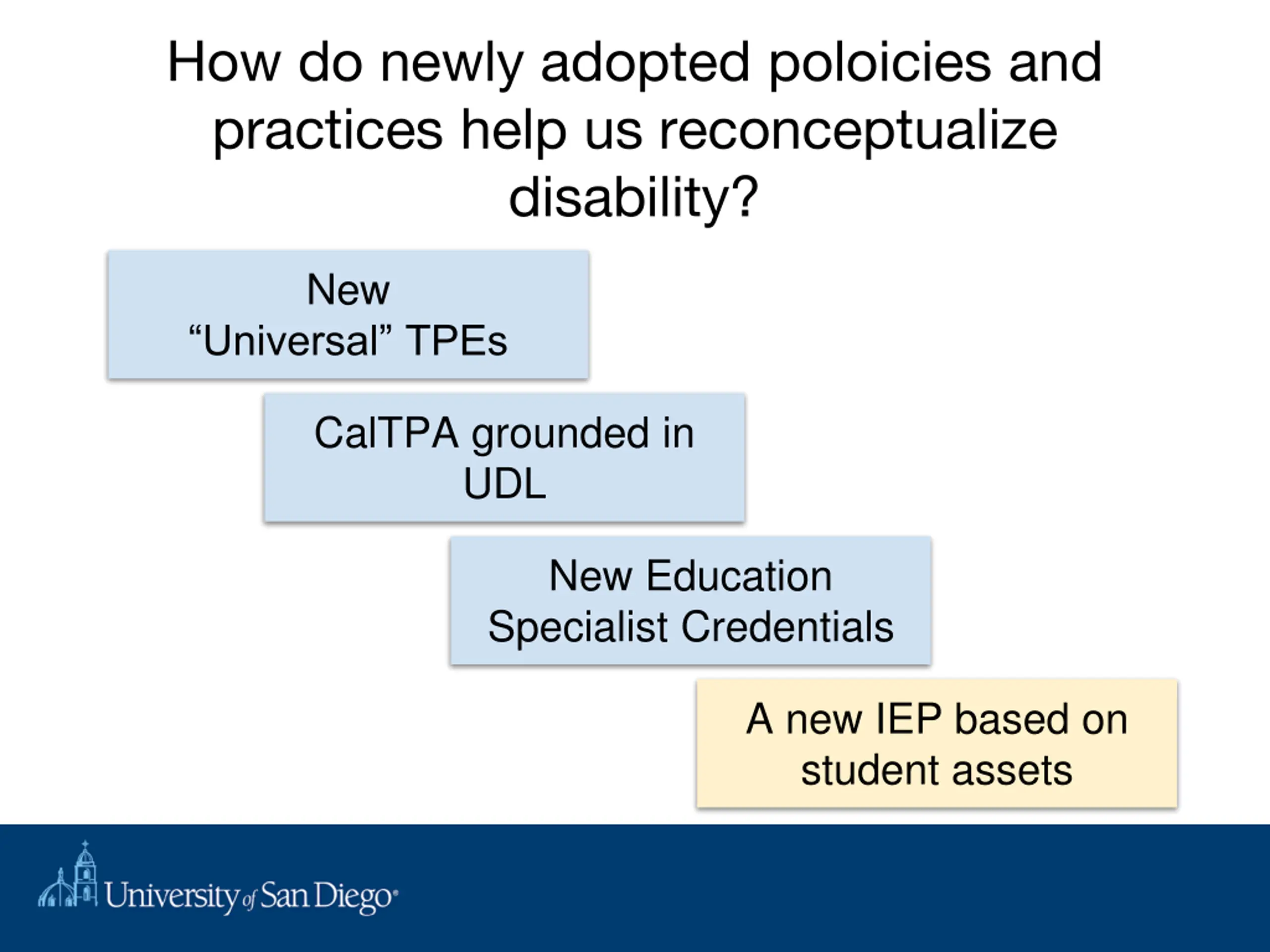 How do newly adopted poloicies and practices help us reconceptualize disability?

New
“Universal” TPEs

CalTPA grounded in UDL

New Education Specialist Credentials

A new IEP based on student assets

University of San Diego